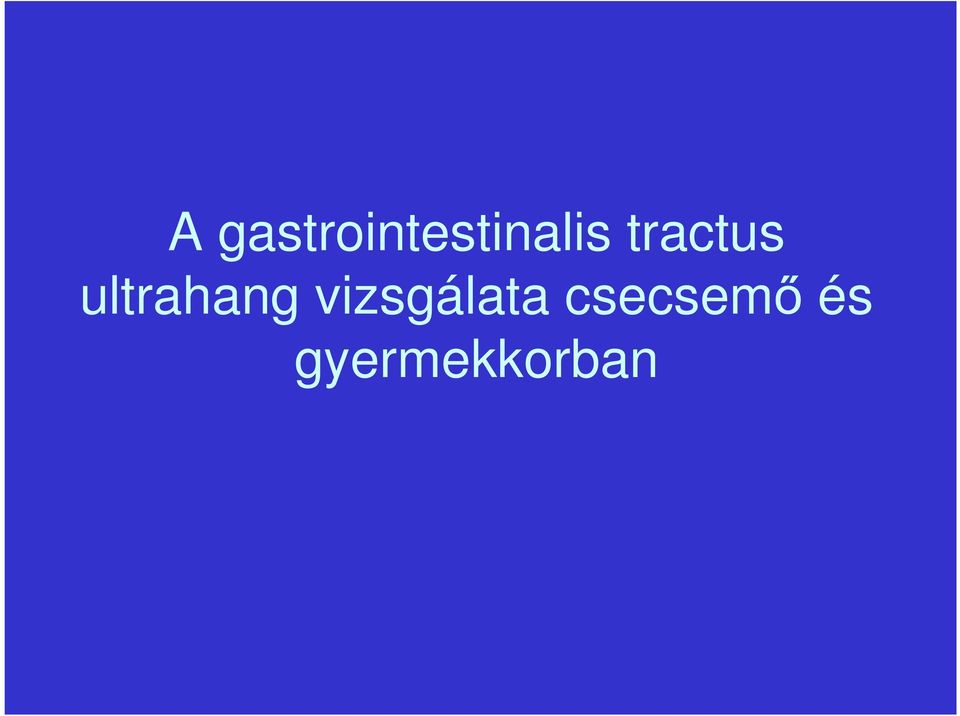 A gastrointestinalis tractus ultrahang vizsgálata csecsemő és gyermekkorban